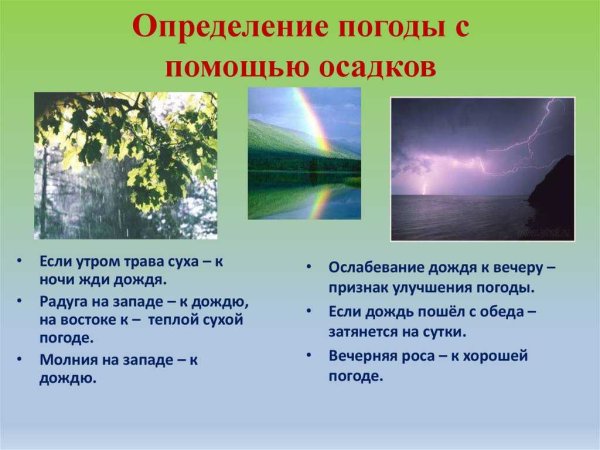 Определение погоды с помощью осадков

• Если утром трава суха – к ночи жди дождя.
• Радуга на западе – к дождю, на востоке к – теплой сухой погоде.
• Молния на западе – к дождю.

• Ослабевание дождя к вечеру – признак улучшения погоды.
• Если дождь пошёл с обеда – затянется на сутки.
• Вечерняя роса – к хорошей погоде.